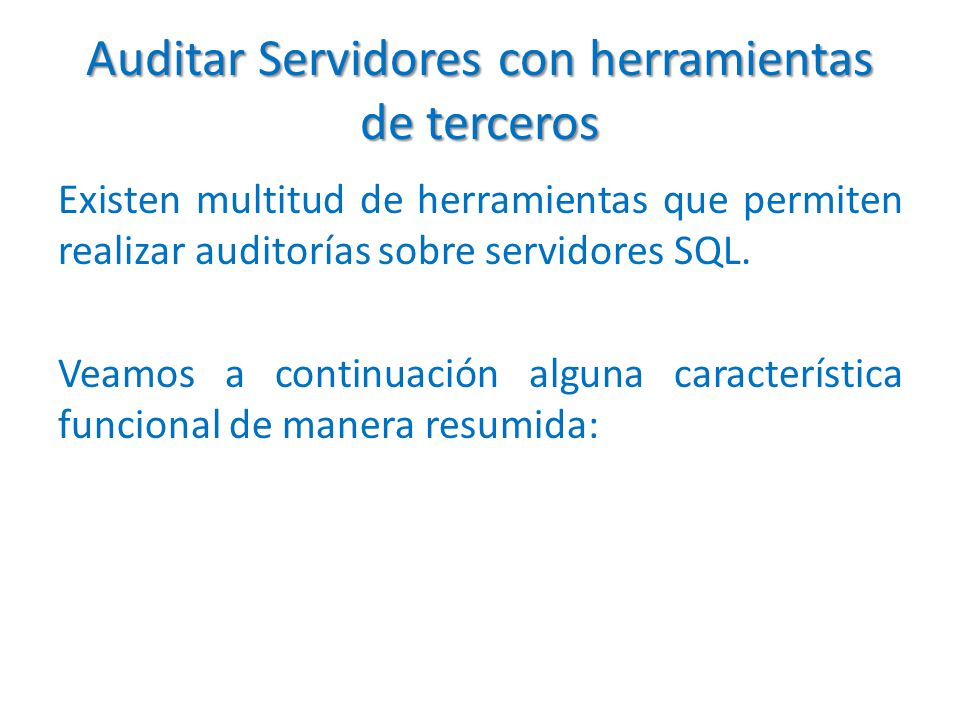 Auditar Servidores con herramientas de terceros

Existen multitud de herramientas que permiten realizar auditorías sobre servidores SQL.

Veamos a continuación alguna característica funcional de manera resumida: